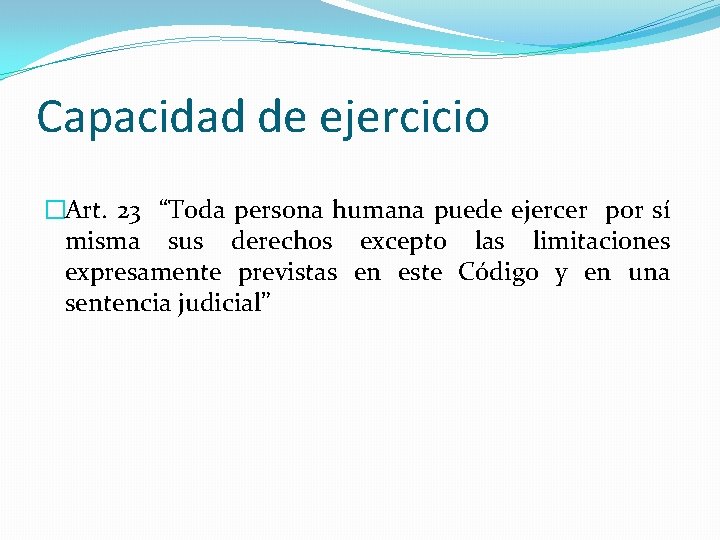 Capacidad de ejercicio

Art. 23 “Toda persona humana puede ejercer por sí misma sus derechos excepto las limitaciones expresamente previstas en este Código y en una sentencia judicial”